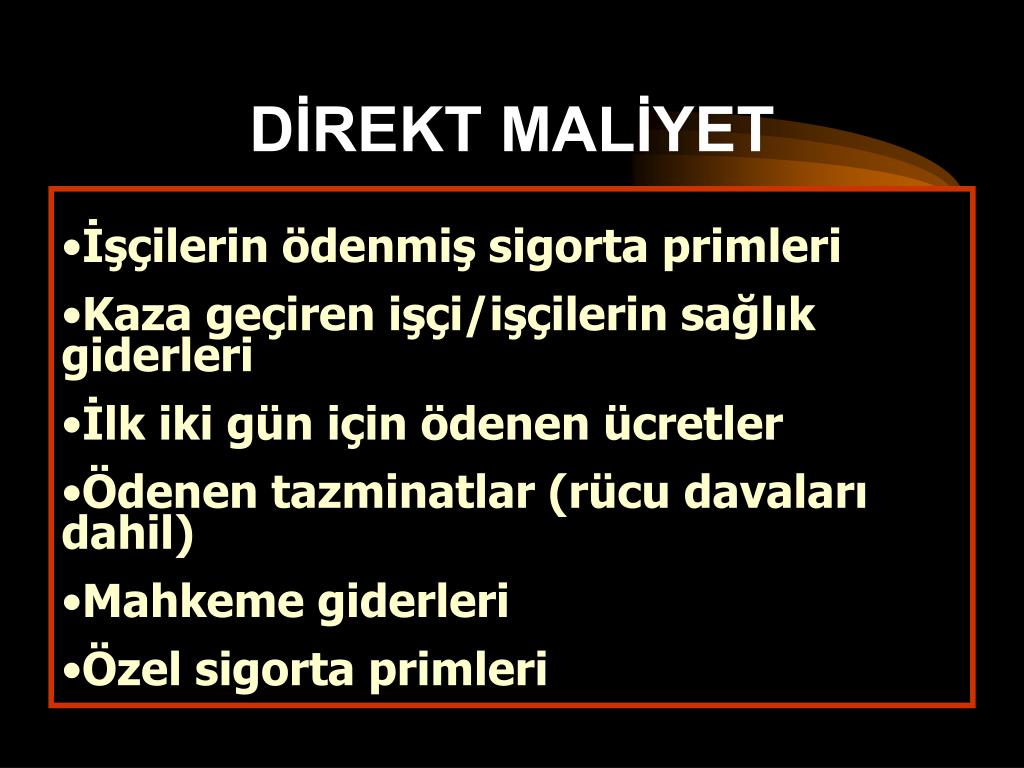 DİREKT MALİYET

•İşçilerin ödenmiş sigorta primleri

•Kaza geçiren işçi/işçilerin sağlık giderleri

•İlk iki gün için ödenen ücretler

•Ödenen tazminatlar (rücu davaları dahil)

•Mahkeme giderleri

•Özel sigorta primleri